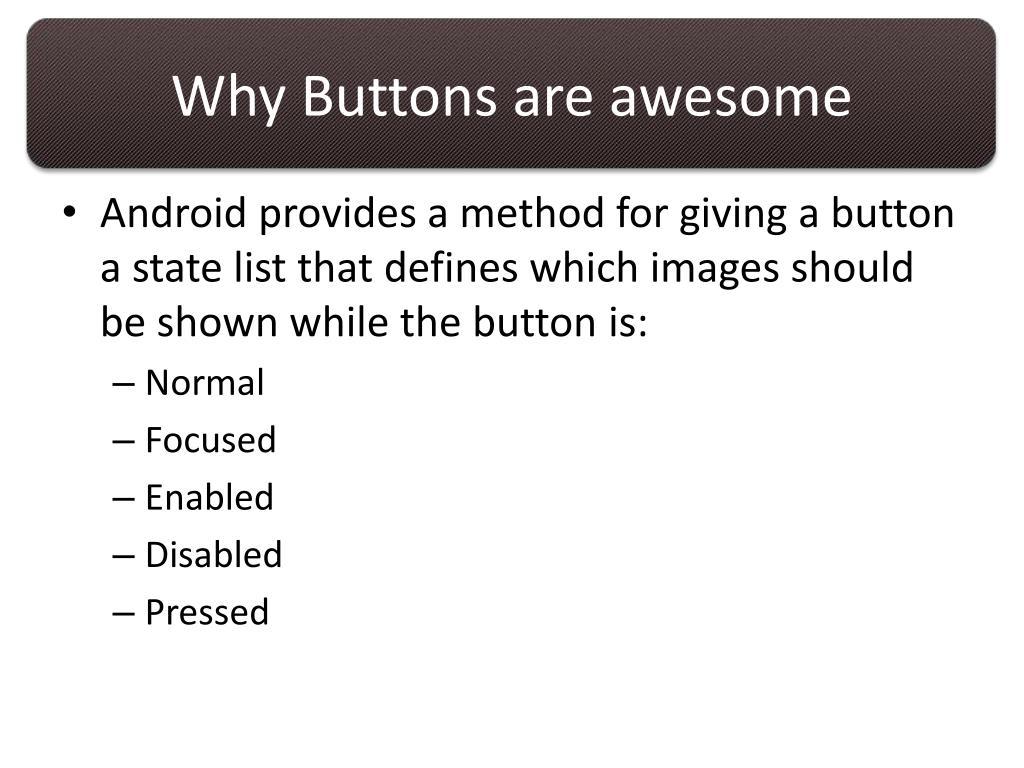 Why Buttons are awesome

• Android provides a method for giving a button a state list that defines which images should be shown while the button is:
– Normal
– Focused
– Enabled
– Disabled
– Pressed